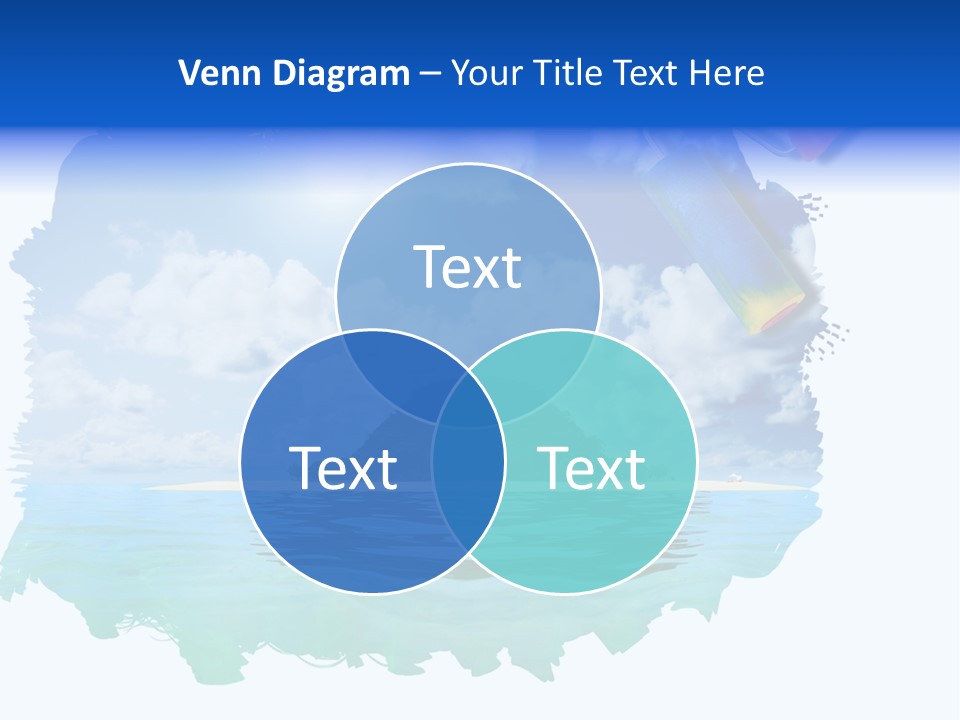 Venn Diagram – Your Title Text Here

Text

Text

Text